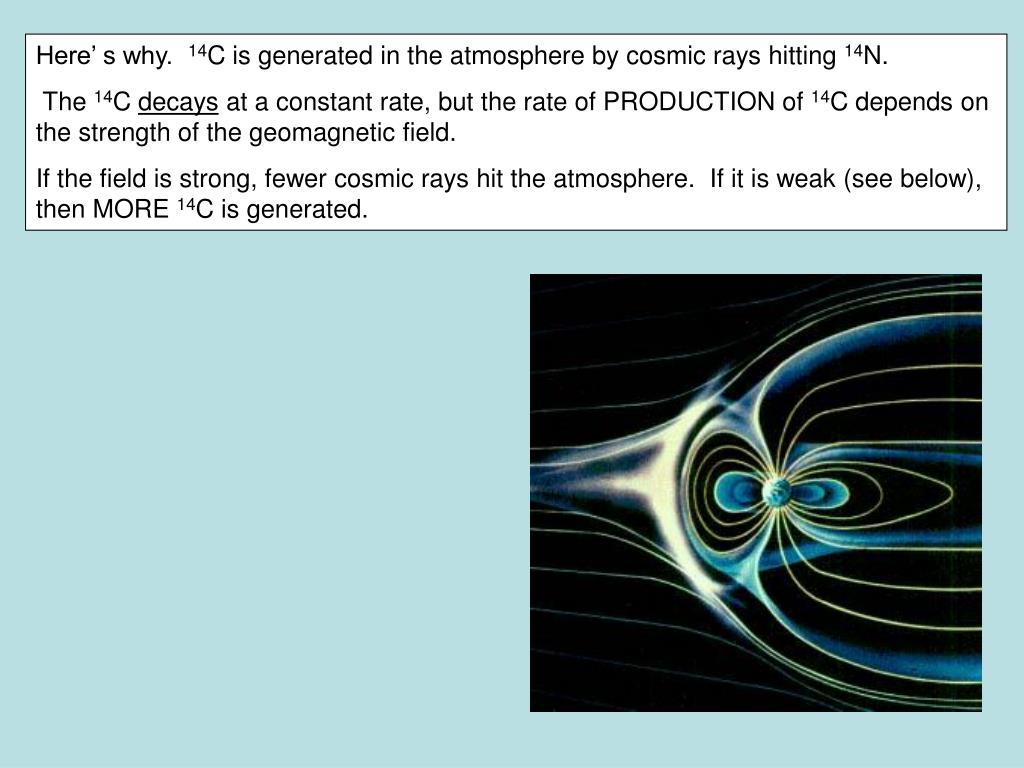 Here’ s why. $^{14}C$ is generated in the atmosphere by cosmic rays hitting $^{14}N$.

The $^{14}C$ decays at a constant rate, but the rate of PRODUCTION of $^{14}C$ depends on the strength of the geomagnetic field.

If the field is strong, fewer cosmic rays hit the atmosphere. If it is weak (see below), then MORE $^{14}C$ is generated.